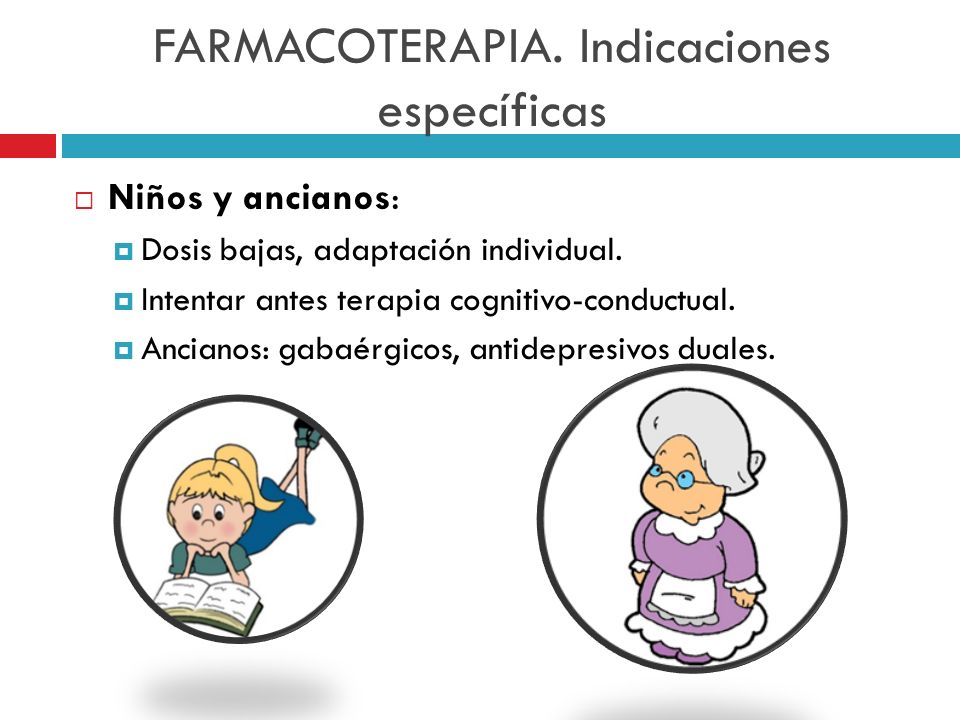 FARMACOTERAPIA. Indicaciones específicas

Niños y ancianos:

Dosis bajas, adaptación individual.

Intentar antes terapia cognitivo-conductual.

Ancianos: gabaérgicos, antidepresivos duales.